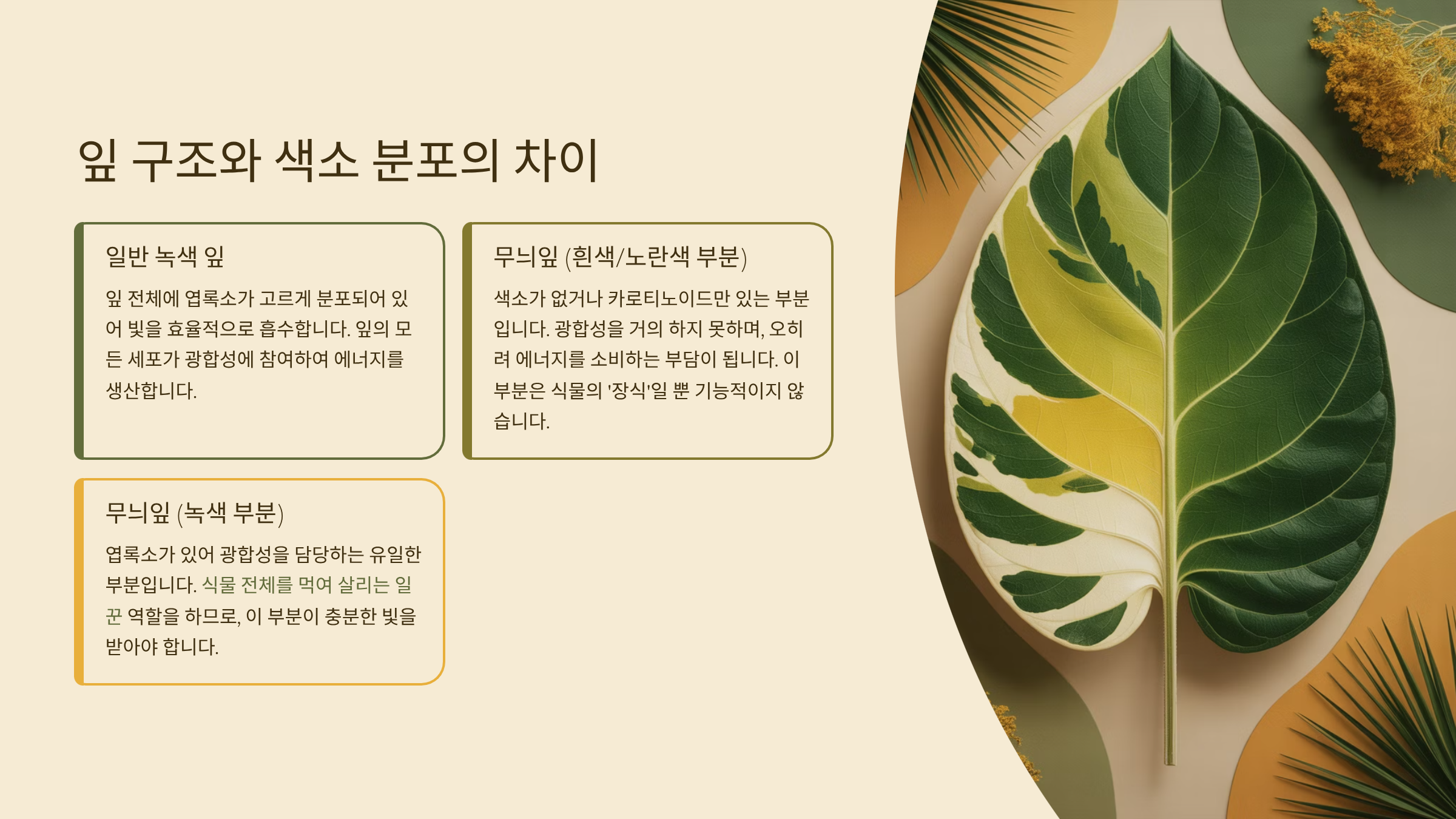 잎 구조와 색소 분포의 차이

일반 녹색 잎

잎 전체에 엽록소가 고르게 분포되어 있어 빛을 효율적으로 흡수합니다. 잎의 모든 세포가 광합성에 참여하여 에너지를 생산합니다.

무늬잎 (흰색/노란색 부분)

색소가 없거나 카로티노이드만 있는 부분입니다. 광합성을 거의 하지 못하며, 오히려 에너지를 소비하는 부담이 됩니다. 이 부분은 식물의 '장식'일 뿐 기능적이지 않습니다.

무늬잎 (녹색 부분)

엽록소가 있어 광합성을 담당하는 유일한 부분입니다. 식물 전체를 먹여 살리는 일꾼 역할을 하므로, 이 부분이 충분한 빛을 받아야 합니다.